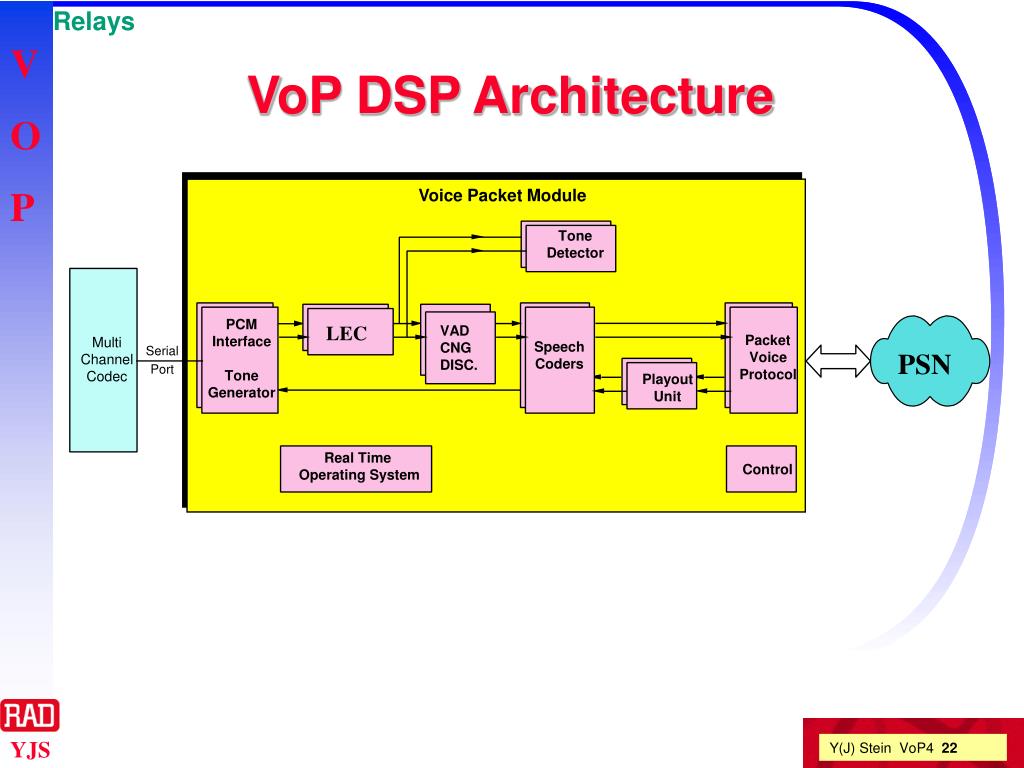 Relays

V
O
P

VoP DSP Architecture

Voice Packet Module

Tone Detector

Multi Channel Codec

Serial Port

PCM Interface

Tone Generator

LEC

VAD CNG DISC.

Speech Coders

Playout Unit

Packet Voice Protocol

PSN

Real Time Operating System

Control

RAD
YJS

Y(J) Stein VoP4 22